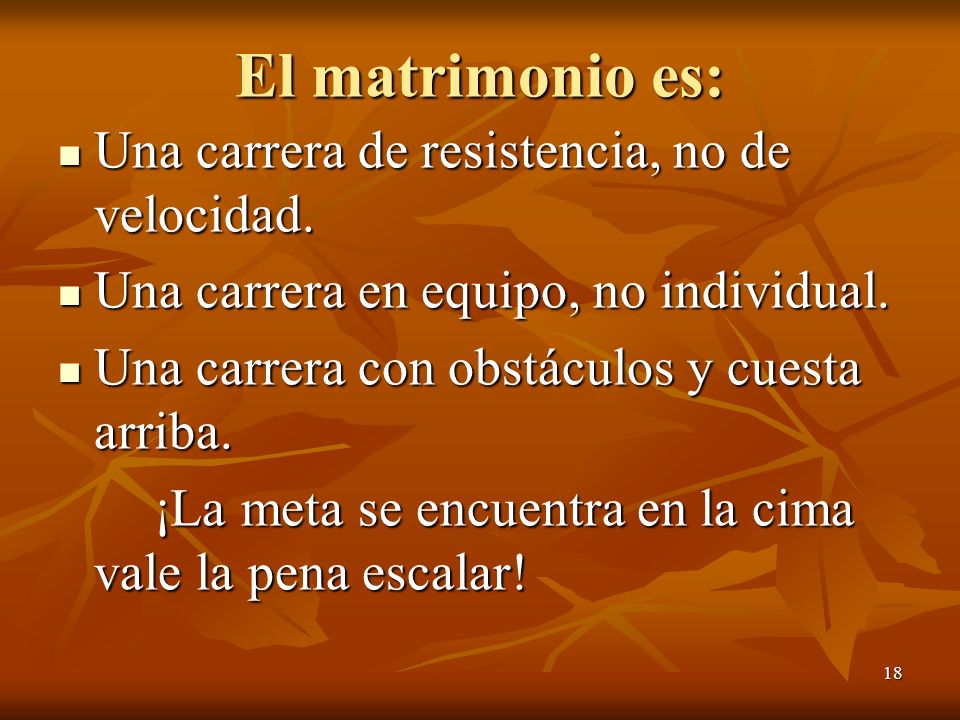 El matrimonio es:

- Una carrera de resistencia, no de velocidad.
- Una carrera en equipo, no individual.
- Una carrera con obstáculos y cuesta arriba.

¡La meta se encuentra en la cima vale la pena escalar!

18